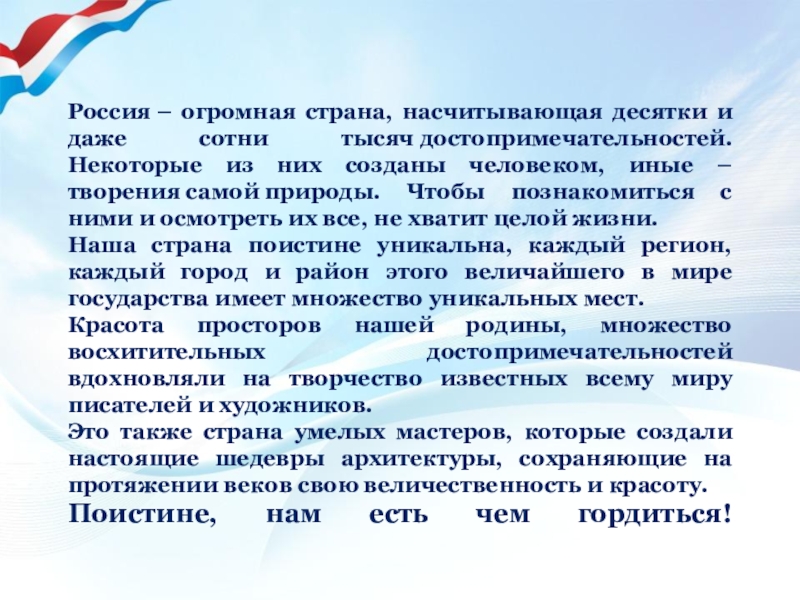 Россия – огромная страна, насчитывающая десятки и даже сотни тысяч достопримечательностей. Некоторые из них созданы человеком, иные – творения самой природы. Чтобы познакомиться с ними и осмотреть их все, не хватит целой жизни.
Наша страна поистине уникальна, каждый регион, каждый город и район этого величайшего в мире государства имеет множество уникальных мест.
Красота просторов нашей родины, множество восхитительных достопримечательностей вдохновляли на творчество известных всему миру писателей и художников.
Это также страна умелых мастеров, которые создали настоящие шедевры архитектуры, сохраняющие на протяжении веков свою величественность и красоту.
Поистине, нам есть чем гордиться!